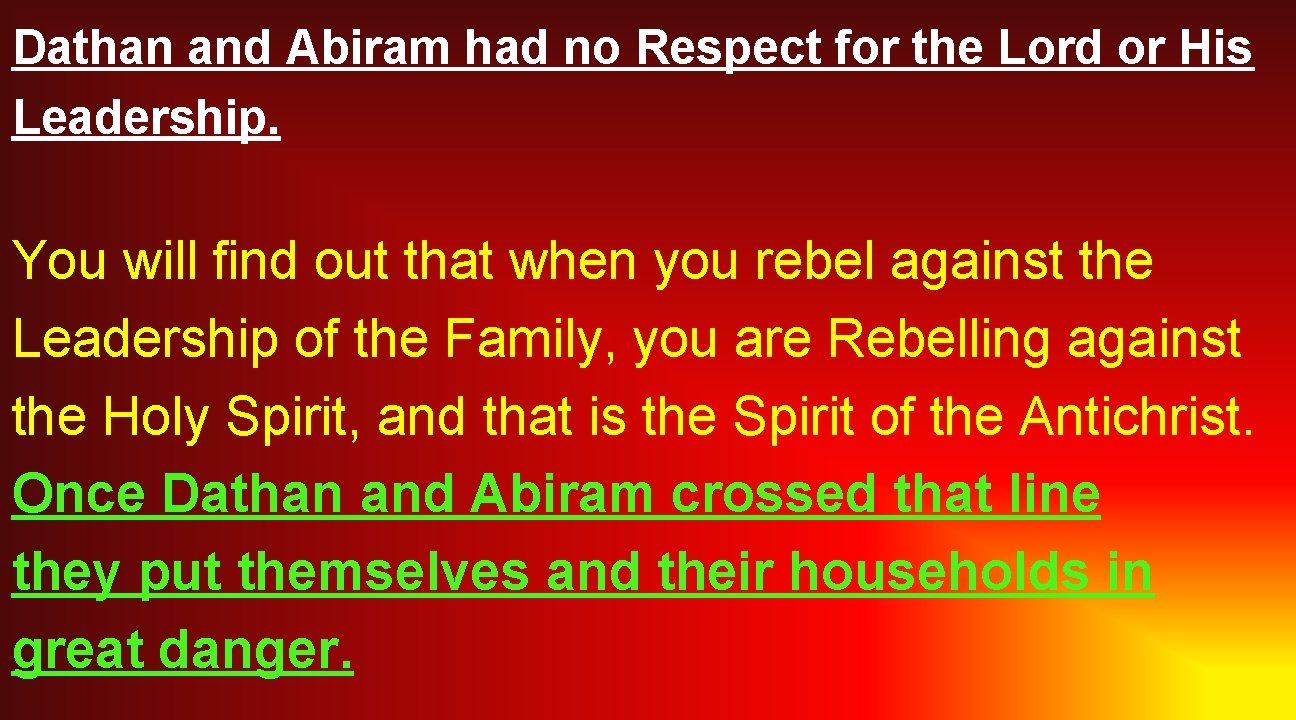 Dathan and Abiram had no Respect for the Lord or His Leadership.

You will find out that when you rebel against the Leadership of the Family, you are Rebelling against the Holy Spirit, and that is the Spirit of the Antichrist. Once Dathan and Abiram crossed that line they put themselves and their households in great danger.